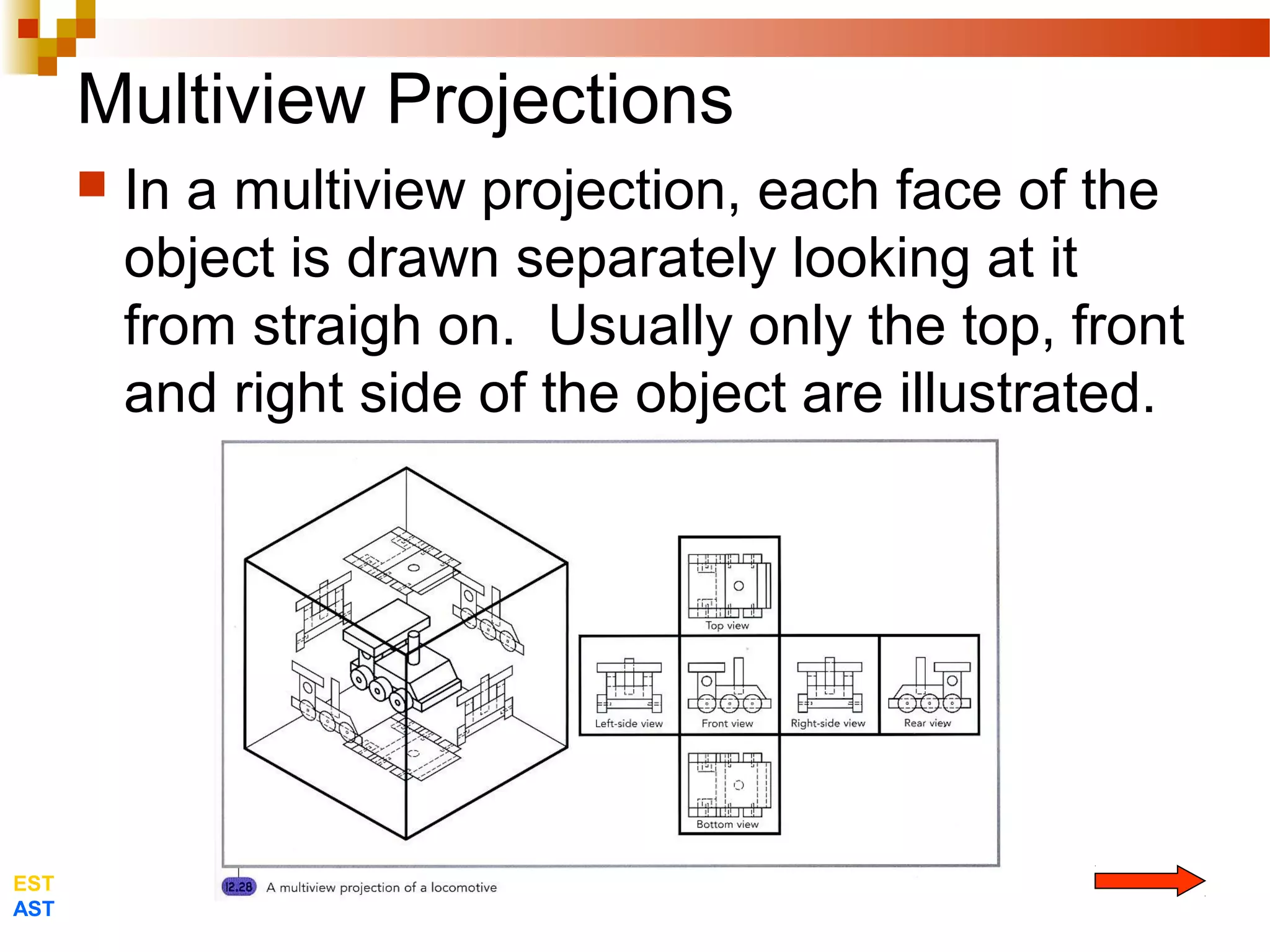 Multiview Projections

In a multiview projection, each face of the object is drawn separately looking at it from straigh on. Usually only the top, front and right side of the object are illustrated.

Top view

Left-side view

Front view

Right-side view

Rear view

Bottom view

12.28 A multiview projection of a locomotive

EST
AST